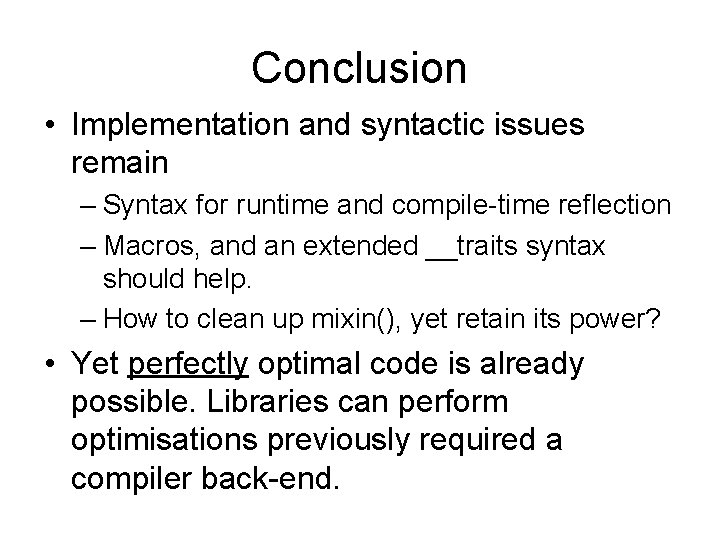 Conclusion

• Implementation and syntactic issues remain
– Syntax for runtime and compile-time reflection
– Macros, and an extended __traits syntax should help.
– How to clean up mixin(), yet retain its power?

• Yet perfectly optimal code is already possible. Libraries can perform optimisations previously required a compiler back-end.